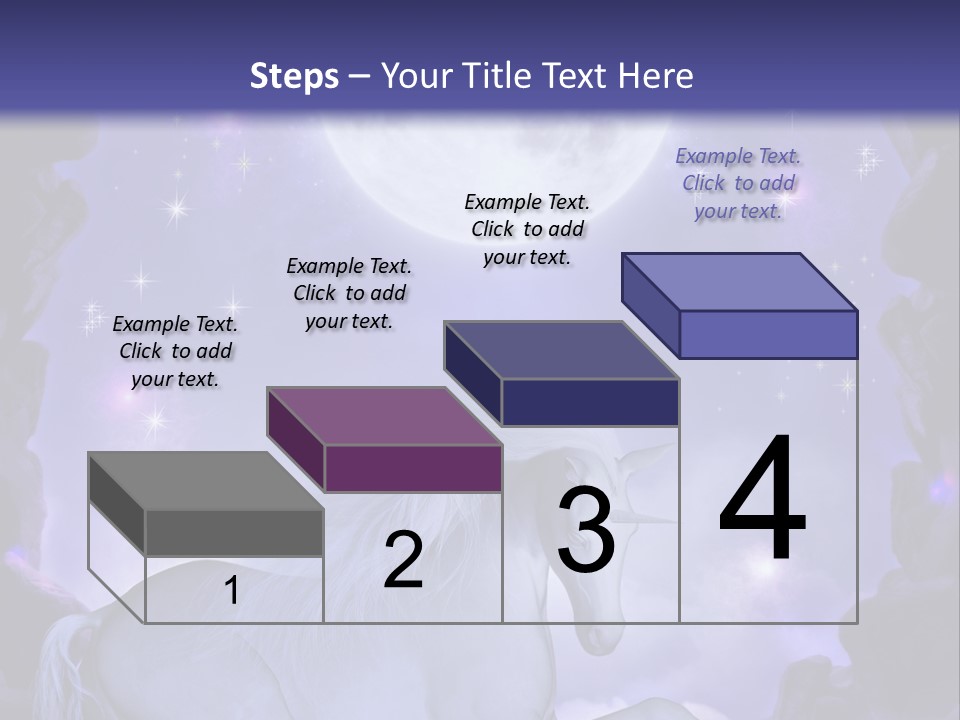 Steps – Your Title Text Here

Example Text. Click to add your text.

Example Text. Click to add your text.

Example Text. Click to add your text.

Example Text. Click to add your text.

1

2

3

4